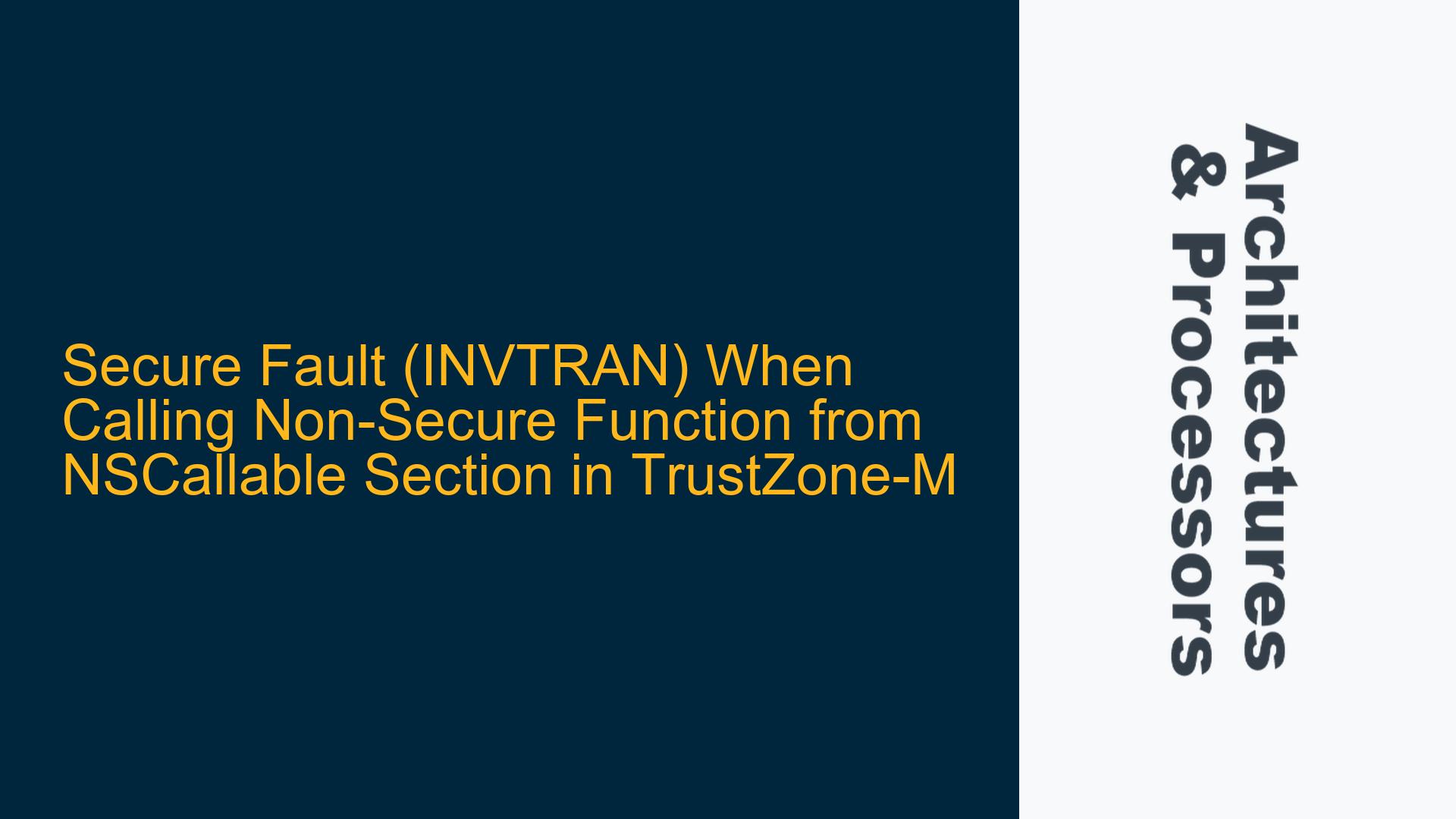 Secure Fault (INVTRAN) When Calling Non-Secure Function from NSCallable Section in TrustZone-M

Architectures & Processors